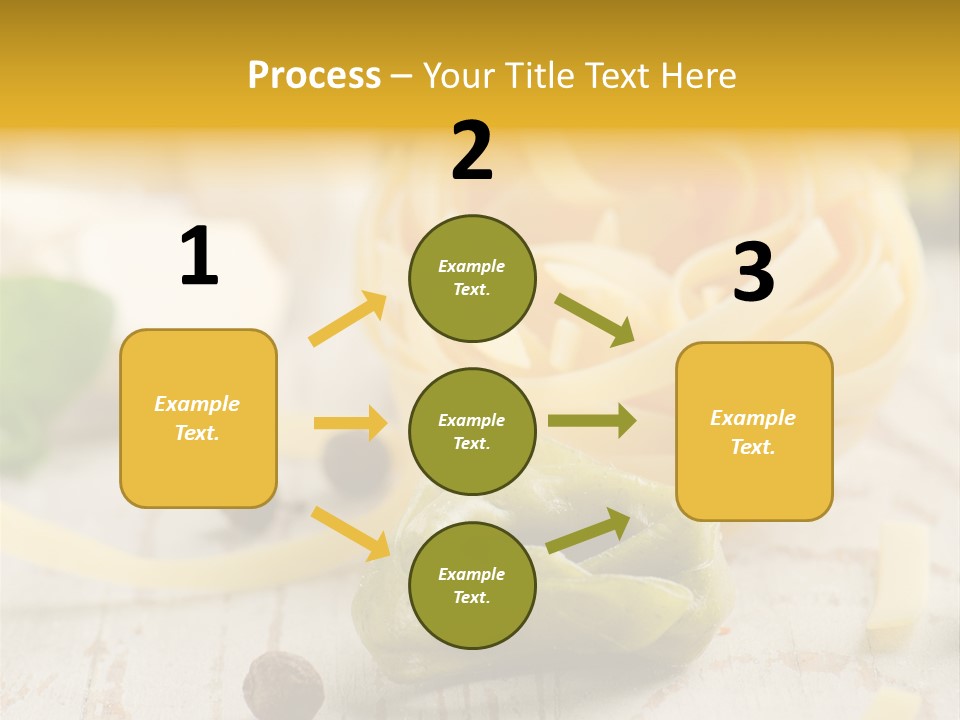 Process – Your Title Text Here

1

Example Text.

2

Example Text.

Example Text.

Example Text.

3

Example Text.